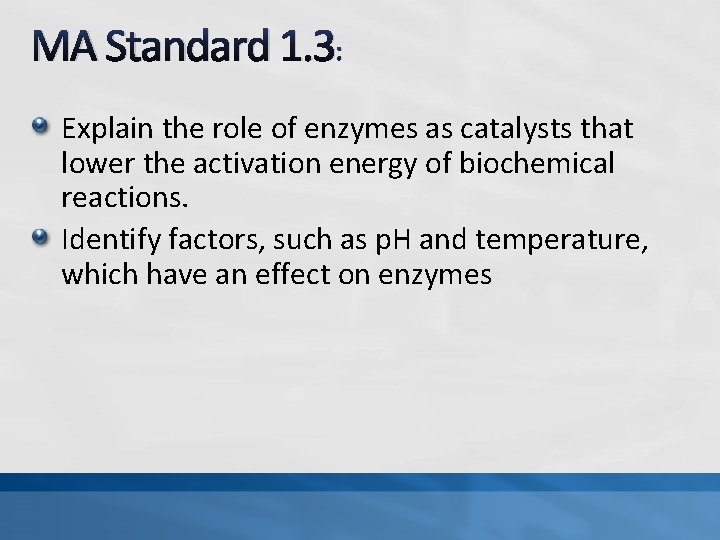 MA Standard 1.3:

Explain the role of enzymes as catalysts that lower the activation energy of biochemical reactions.

Identify factors, such as pH and temperature, which have an effect on enzymes